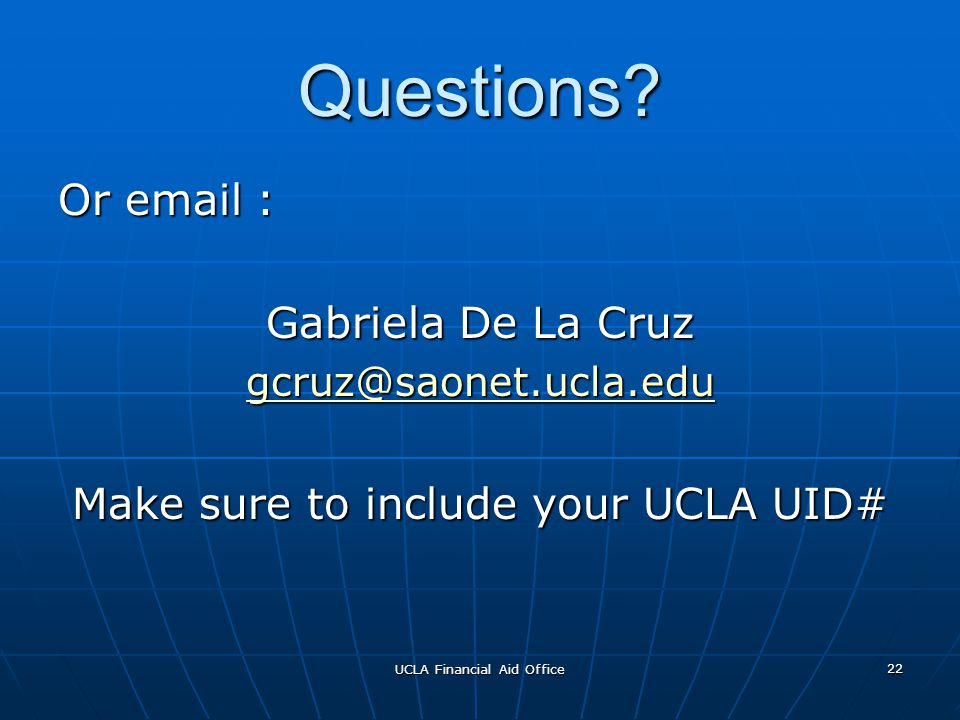 Questions?

Or email :

Gabriela De La Cruz
gcruz@saonet.ucla.edu

Make sure to include your UCLA UID#

UCLA Financial Aid Office

22